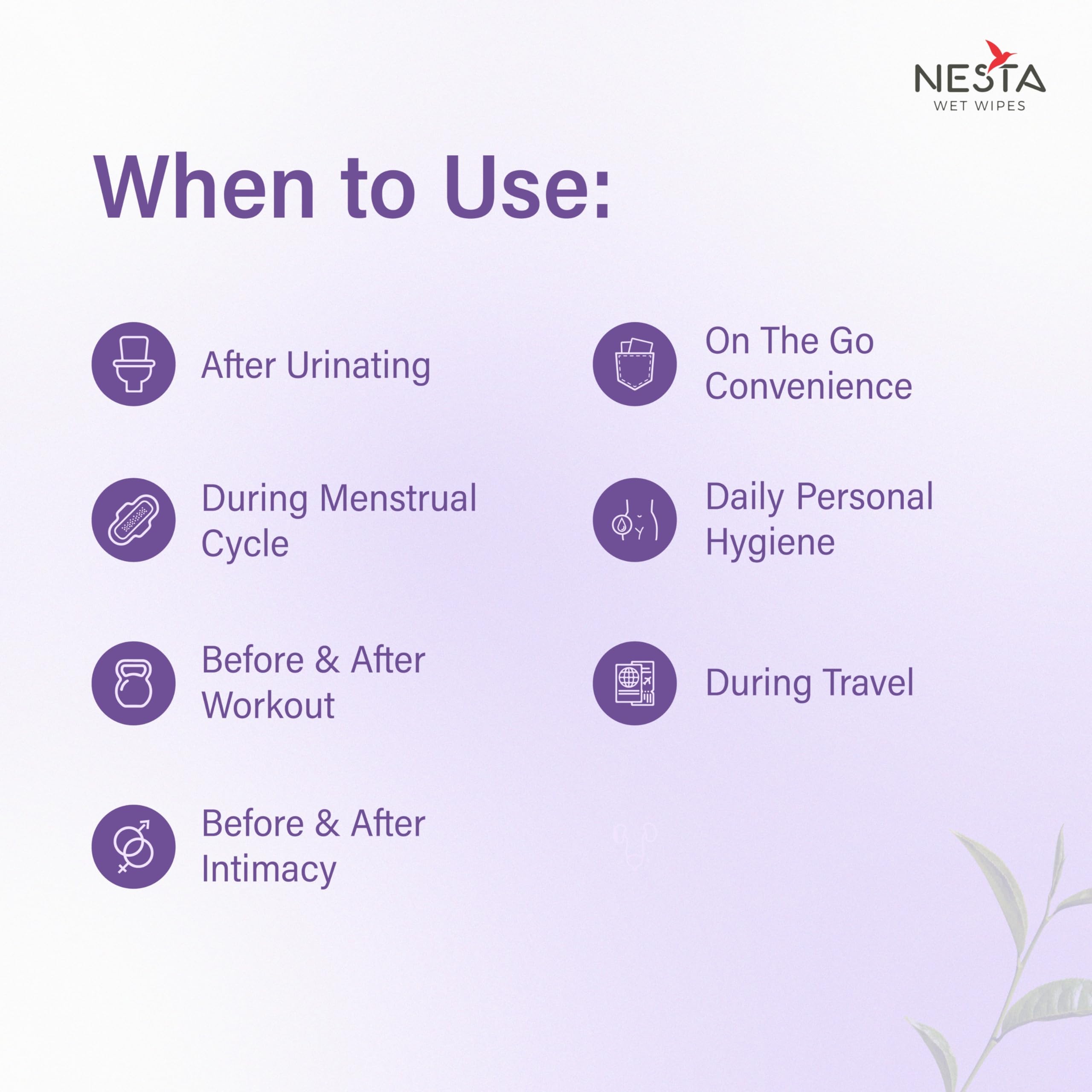 NESTA
WET WIPES

When to Use:

After Urinating

During Menstrual Cycle

Before & After Workout

Before & After Intimacy

On The Go Convenience

Daily Personal Hygiene

During Travel